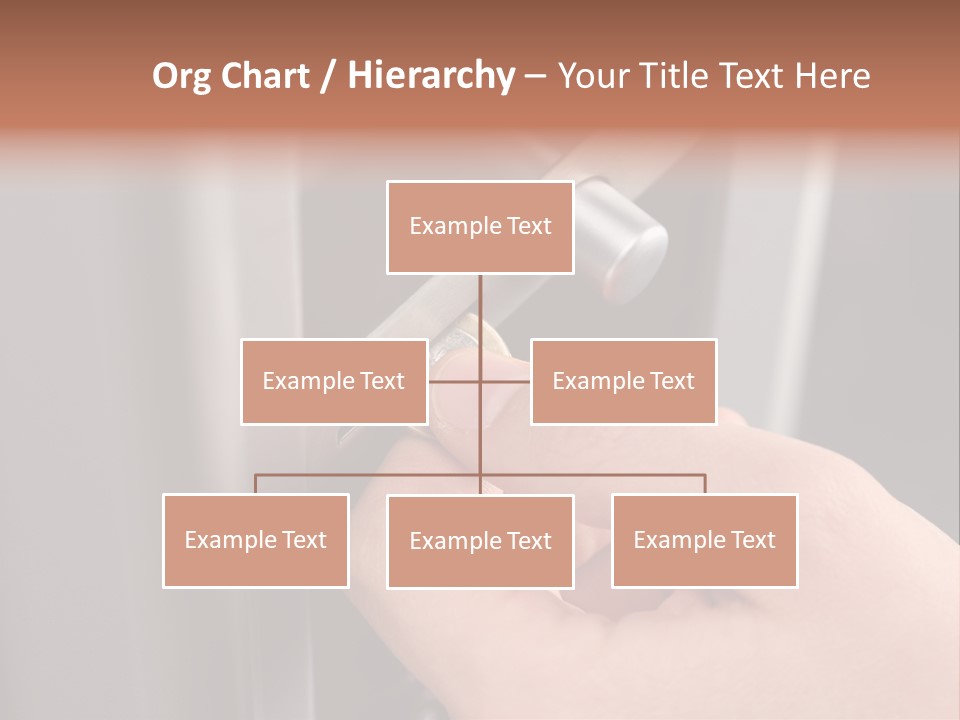 Org Chart / Hierarchy – Your Title Text Here

Example Text

Example Text

Example Text

Example Text

Example Text

Example Text